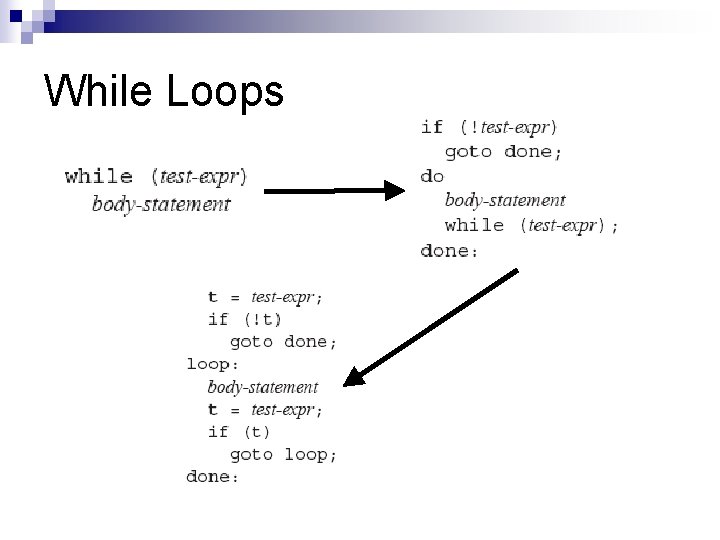 While Loops

while (test-expr)
  body-statement

if (!test-expr)
  goto done;
do
  body-statement
  while (test-expr);
done:

  t = test-expr;
  if (!t)
    goto done;
loop:
  body-statement
  t = test-expr;
  if (t)
    goto loop;
done: